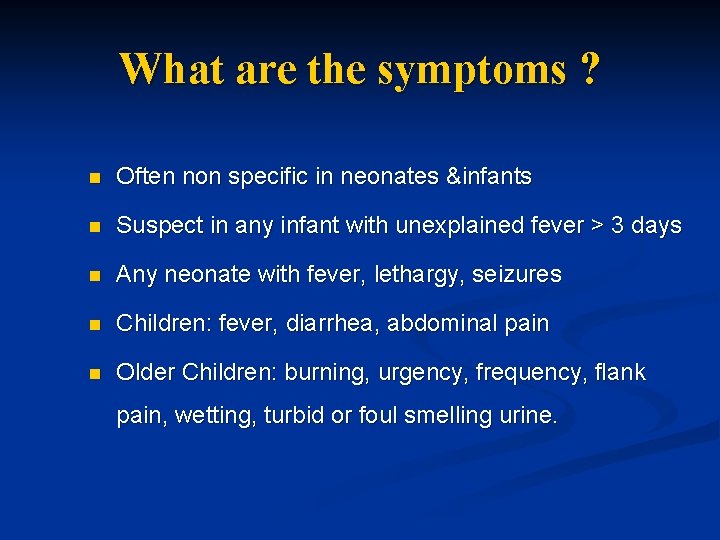 What are the symptoms ?

- Often non specific in neonates &infants
- Suspect in any infant with unexplained fever > 3 days
- Any neonate with fever, lethargy, seizures
- Children: fever, diarrhea, abdominal pain
- Older Children: burning, urgency, frequency, flank pain, wetting, turbid or foul smelling urine.